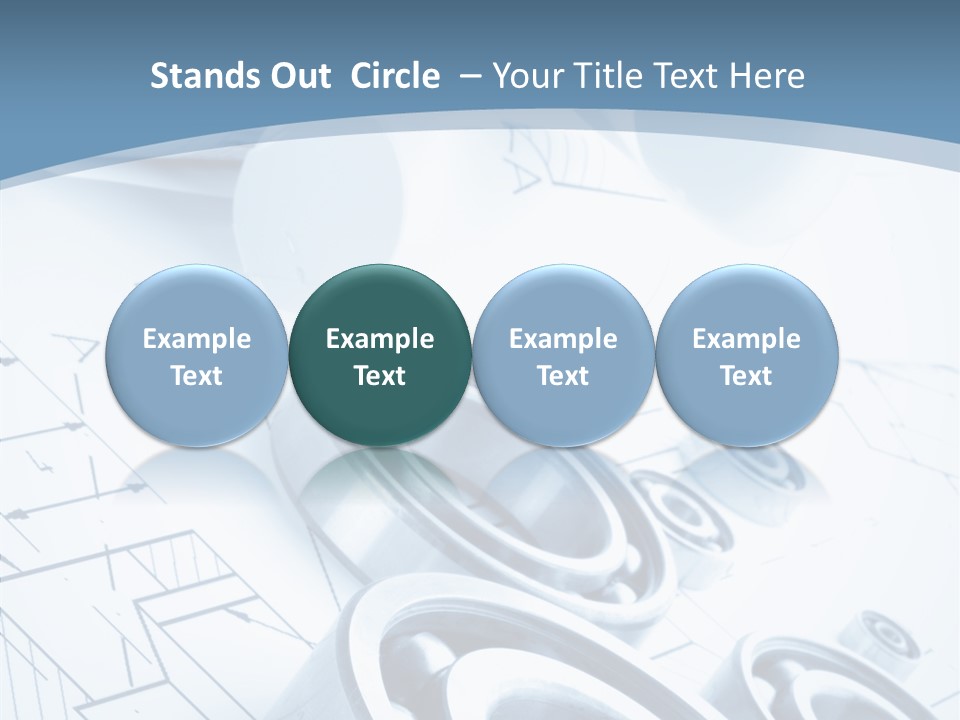 Stands Out Circle – Your Title Text Here

Example Text

Example Text

Example Text

Example Text